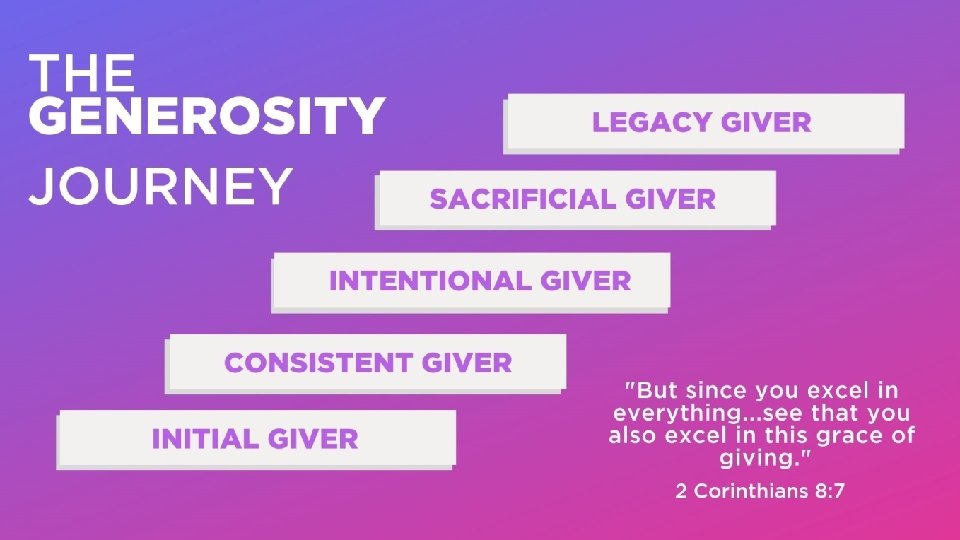 THE GENEROSITY JOURNEY

LEGACY GIVER

SACRIFICIAL GIVER

INTENTIONAL GIVER

CONSISTENT GIVER

INITIAL GIVER

"But since you excel in everything...see that you also excel in this grace of giving."

2 Corinthians 8:7